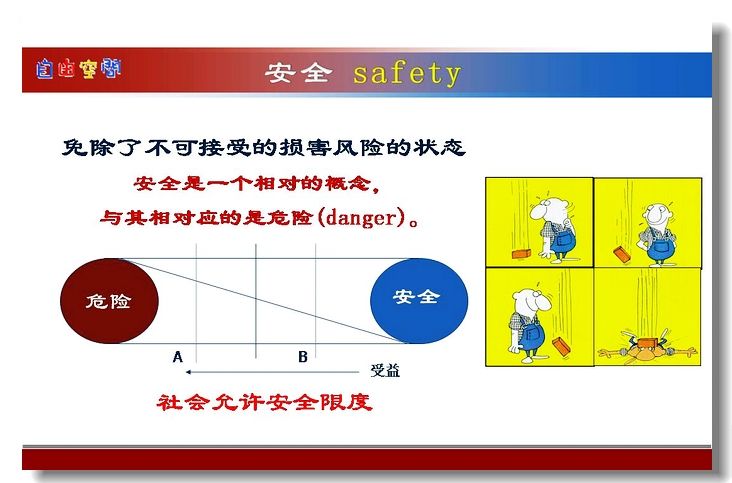 自由空间

安全 safety

免除了不可接受的损害风险的状态

安全是一个相对的概念，

与其相对应的是危险(danger)。

危险

安全

A

B

受益

社会允许安全限度